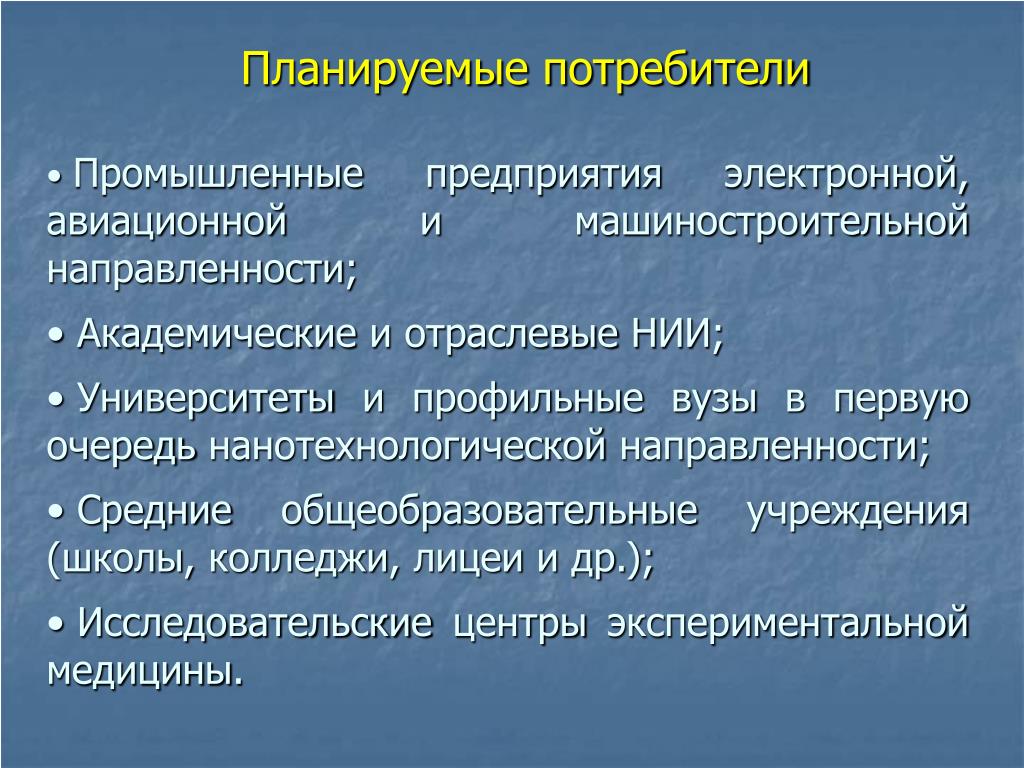 Планируемые потребители

• Промышленные предприятия электронной, авиационной и машиностроительной направленности;

• Академические и отраслевые НИИ;

• Университеты и профильные вузы в первую очередь нанотехнологической направленности;

• Средние общеобразовательные учреждения (школы, колледжи, лицеи и др.);

• Исследовательские центры экспериментальной медицины.